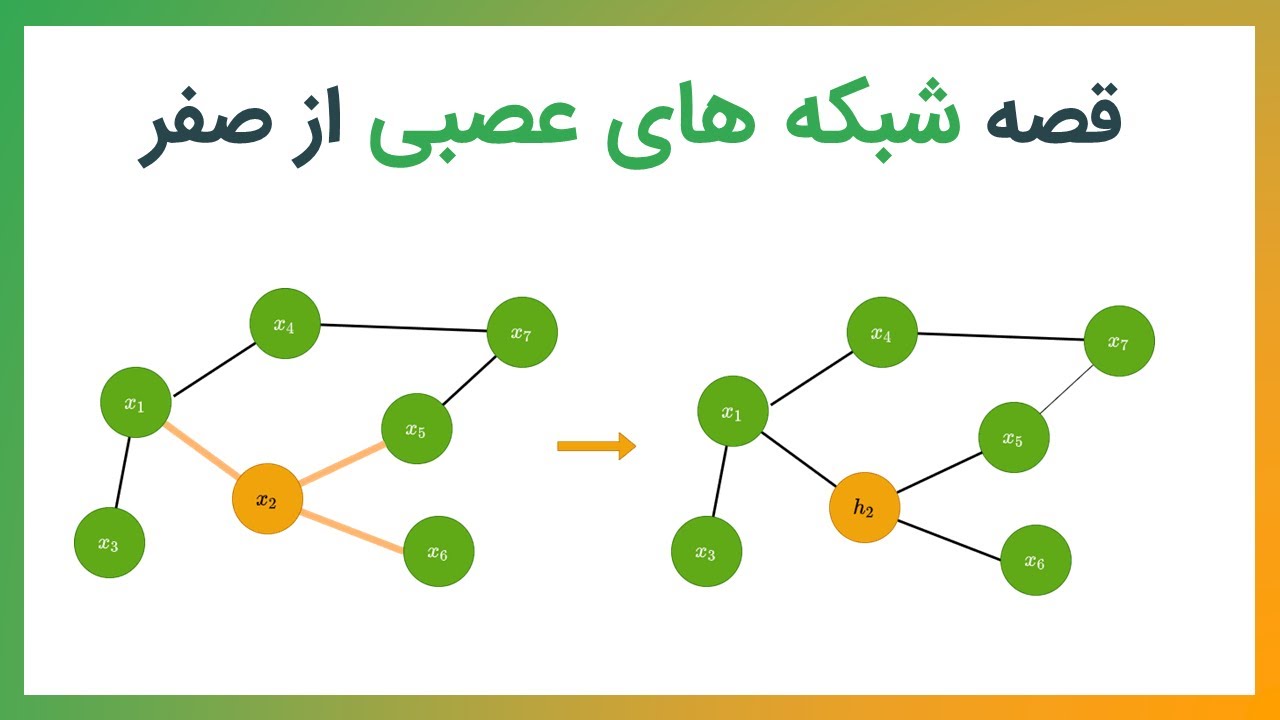 قصه شبکه های عصبی از صفر

$x_4$
$x_7$
$x_1$
$x_5$
$x_2$
$x_3$
$x_6$

$x_4$
$x_7$
$x_1$
$x_5$
$h_2$
$x_3$
$x_6$